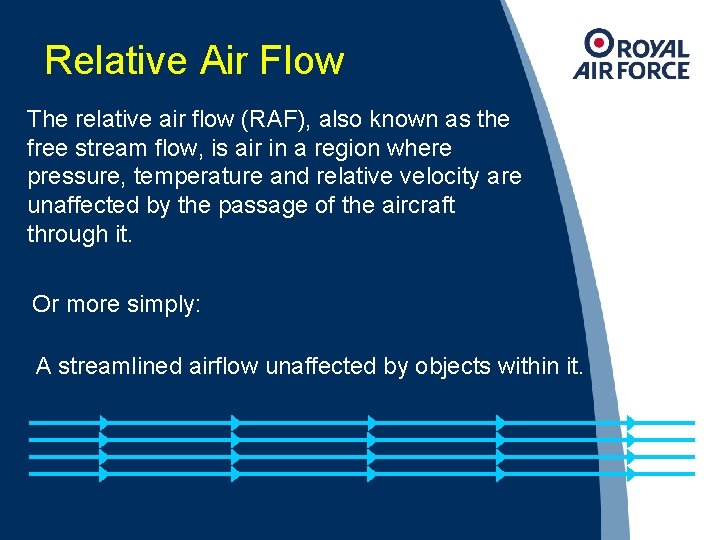 Relative Air Flow

ROYAL AIR FORCE

The relative air flow (RAF), also known as the free stream flow, is air in a region where pressure, temperature and relative velocity are unaffected by the passage of the aircraft through it.

Or more simply:

A streamlined airflow unaffected by objects within it.